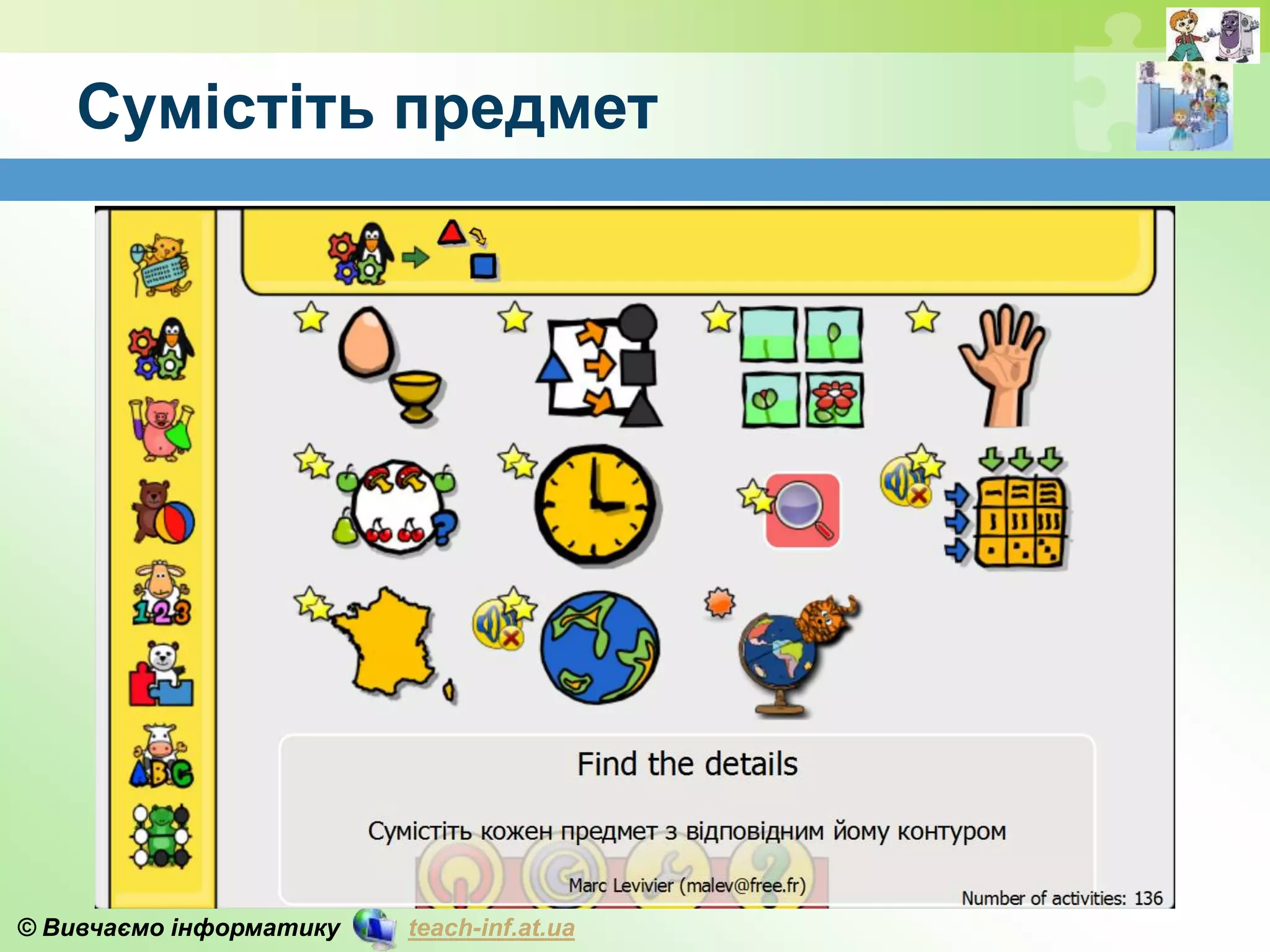 Сумістіть предмет

123

ABC

Find the details

Сумістіть кожен предмет з відповідним йому контуром

Marc Levivier (malev@free.fr)

Number of activities: 136

© Вивчаємо інформатику teach-inf.at.ua